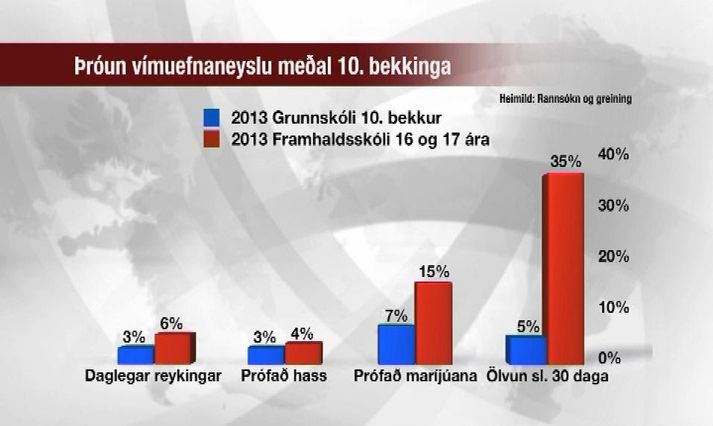 Þróun vímuefnaneyslu meðal 10. bekkinga

Heimild: Rannsókn og greining

2013 Grunnskóli 10. bekkur
2013 Framhaldsskóli 16 og 17 ára

40%
30%
20%
10%
0%

3%
6%
Daglegar reykingar

3%
4%
Prófað hass

7%
15%
Prófað maríjúana

5%
35%
Ölvun sl. 30 daga